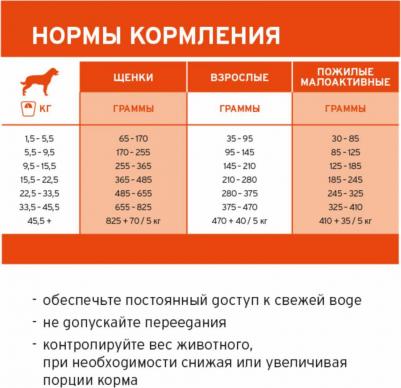 НОРМЫ КОРМЛЕНИЯ

| КГ | ЩЕНКИ ГРАММЫ | ВЗРОСЛЫЕ ГРАММЫ | ПОЖИЛЫЕ МАЛОАКТИВНЫЕ ГРАММЫ |
|---|---|---|---|
| 1,5 - 5,5 | 65 - 170 | 35 - 95 | 30 - 85 |
| 5,5 - 9,5 | 170 - 255 | 95 - 145 | 85 - 125 |
| 9,5 - 15,5 | 255 - 365 | 145 - 210 | 125 - 185 |
| 15,5 - 22,5 | 365 - 485 | 210 - 280 | 185 - 245 |
| 22,5 - 33,5 | 485 - 655 | 280 - 375 | 245 - 325 |
| 33,5 - 45,5 | 655 - 825 | 375 - 470 | 325 - 410 |
| 45,5 + | 825 + 70 / 5 кг | 470 + 40 / 5 кг | 410 + 35 / 5 кг |

- обеспечьте постоянный доступ к свежей воде
- не допускайте переедания
- контролируйте вес животного, при необходимости снижая или увеличивая порции корма